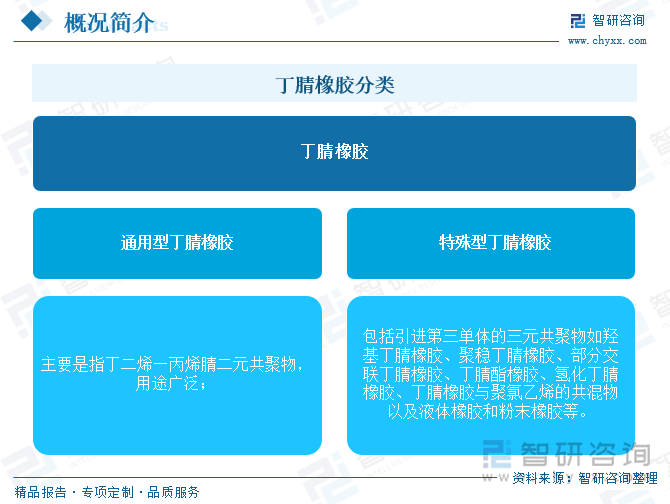 概况简介

智研咨询
www.chyxx.com

丁腈橡胶分类

丁腈橡胶

通用型丁腈橡胶

特殊型丁腈橡胶

主要是指丁二烯一丙烯腈二元共聚物，用途广泛；

包括引进第三单体的三元共聚物如羟基丁腈橡胶、聚稳丁腈橡胶、部分交联丁腈橡胶、丁腈酯橡胶、氢化丁腈橡胶、丁腈橡胶与聚氯乙烯的共混物以及液体橡胶和粉末橡胶等。

智研咨询

资料来源：智研咨询整理

精品报告 · 专项定制 · 品质服务